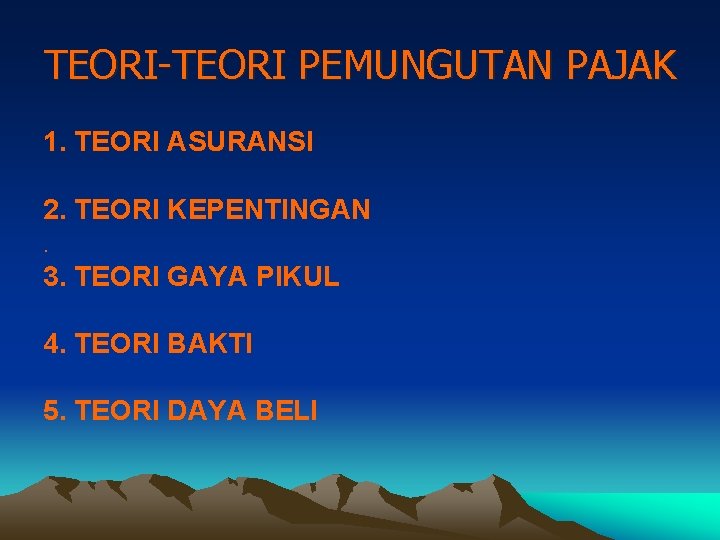 TEORI-TEORI PEMUNGUTAN PAJAK

1. TEORI ASURANSI

2. TEORI KEPENTINGAN

.

3. TEORI GAYA PIKUL

4. TEORI BAKTI

5. TEORI DAYA BELI